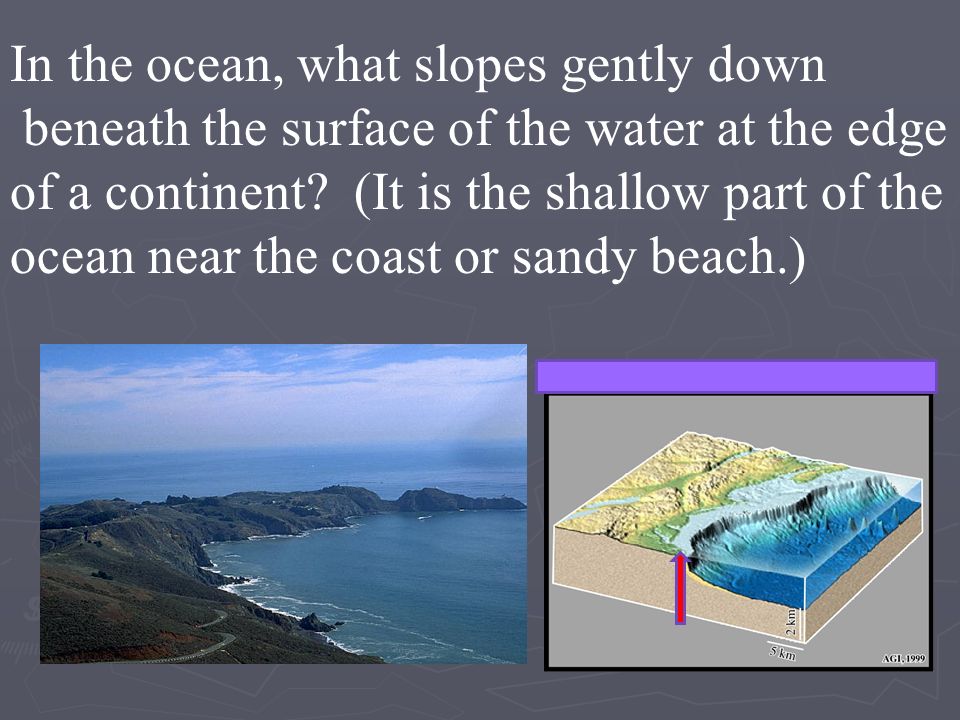 In the ocean, what slopes gently down beneath the surface of the water at the edge of a continent? (It is the shallow part of the ocean near the coast or sandy beach.)

2 km
5 km
AGI, 1999